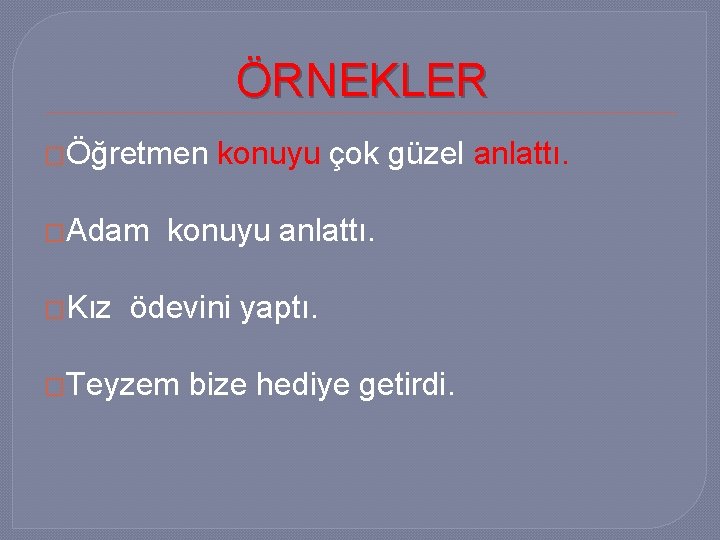 ÖRNEKLER

Öğretmen konuyu çok güzel anlattı.

Adam konuyu anlattı.

Kız ödevini yaptı.

Teyzem bize hediye getirdi.